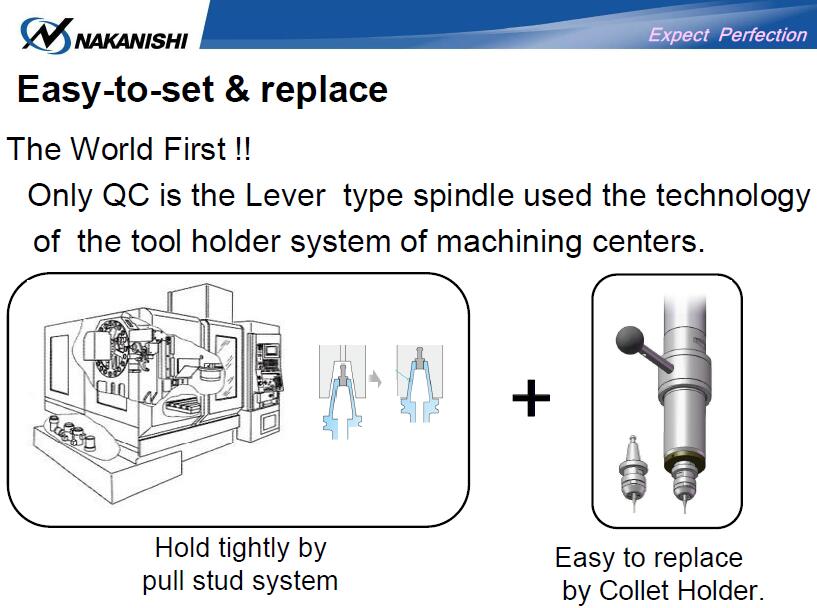 NAKANISHI

Expect Perfection

Easy-to-set & replace

The World First !!

Only QC is the Lever type spindle used the technology of the tool holder system of machining centers.

+

Hold tightly by pull stud system

Easy to replace by Collet Holder.